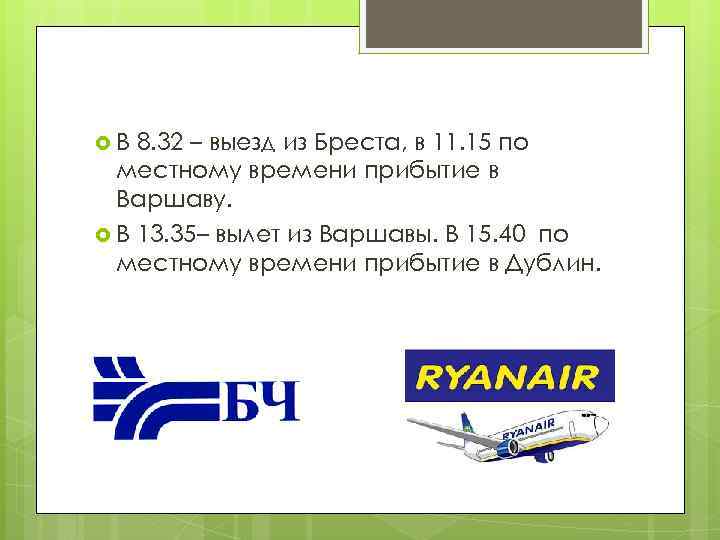 В 8.32 – выезд из Бреста, в 11.15 по местному времени прибытие в Варшаву.

В 13.35– вылет из Варшавы. В 15.40 по местному времени прибытие в Дублин.

БЧ

RYANAIR

RYANAIR